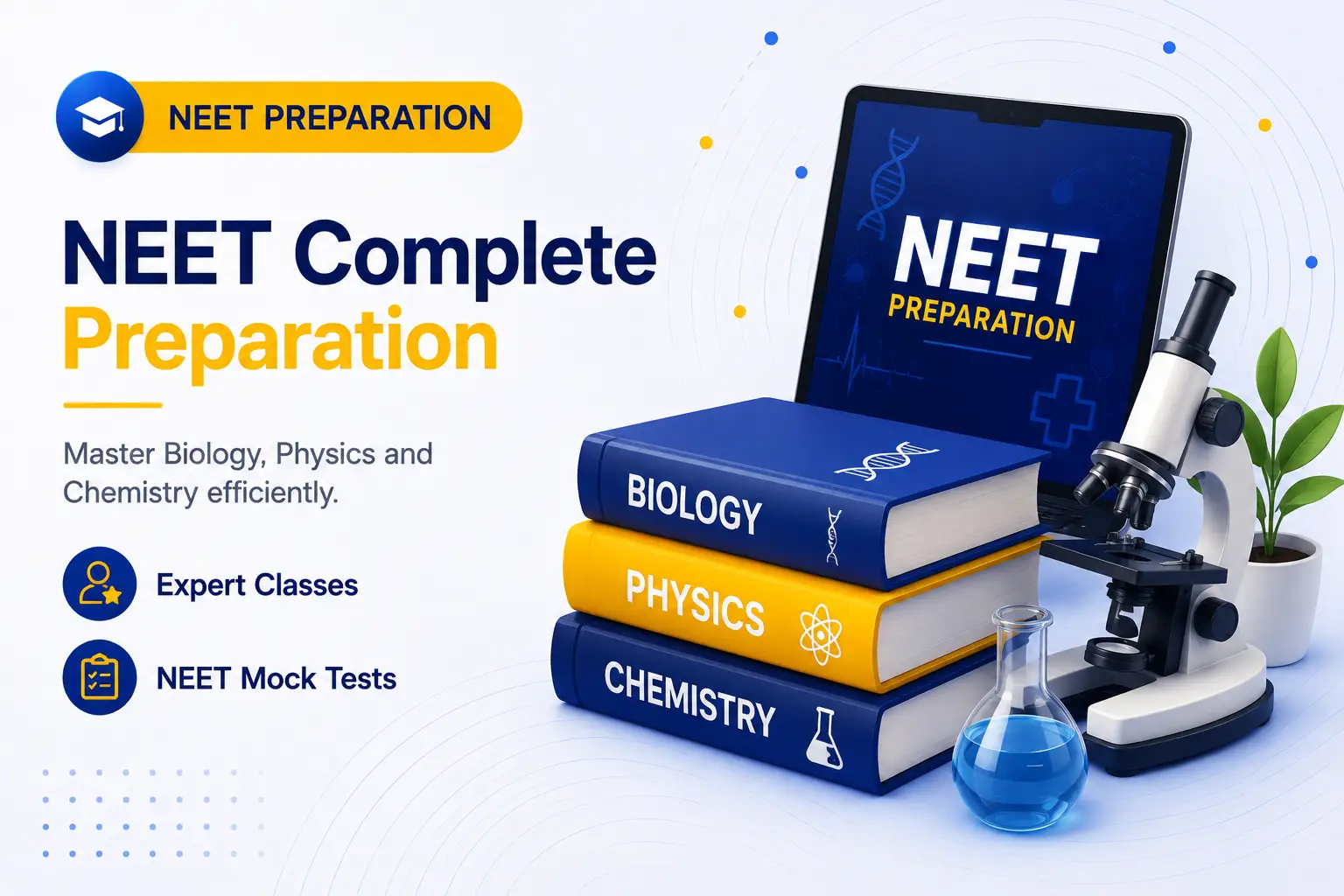 NEET PREPARATION

NEET Complete Preparation

Master Biology, Physics and Chemistry efficiently.

Expert Classes

NEET Mock Tests

NEET PREPARATION

BIOLOGY

PHYSICS

CHEMISTRY